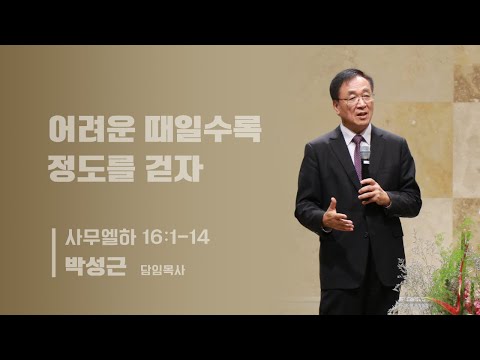 어려운 때일수록
정도를 걷자

사무엘하 16:1-14
박성근 담임목사